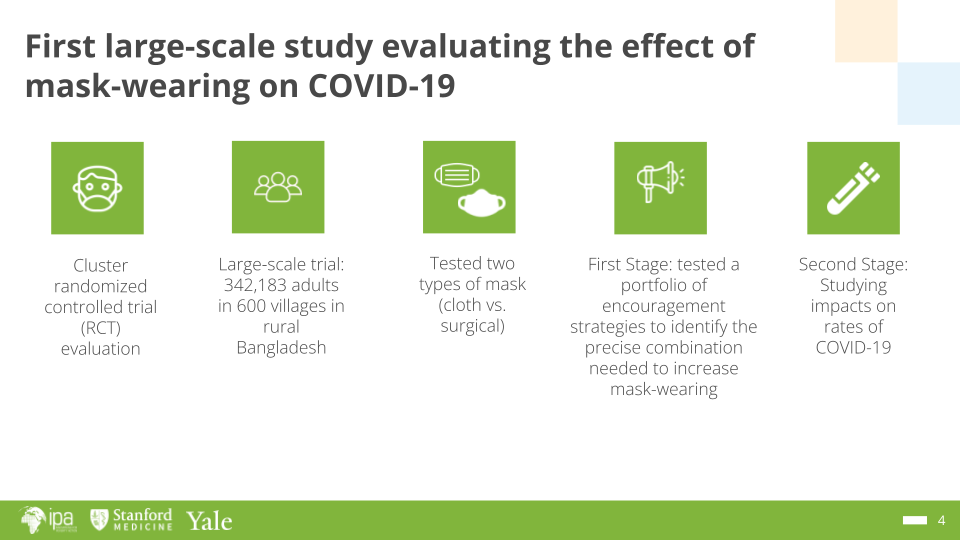 First large-scale study evaluating the effect of mask-wearing on COVID-19

Cluster randomized controlled trial (RCT) evaluation

Large-scale trial: 342,183 adults in 600 villages in rural Bangladesh

Tested two types of mask (cloth vs. surgical)

First Stage: tested a portfolio of encouragement strategies to identify the precise combination needed to increase mask-wearing

Second Stage: Studying impacts on rates of COVID-19

ipa Stanford MEDICINE Yale

4